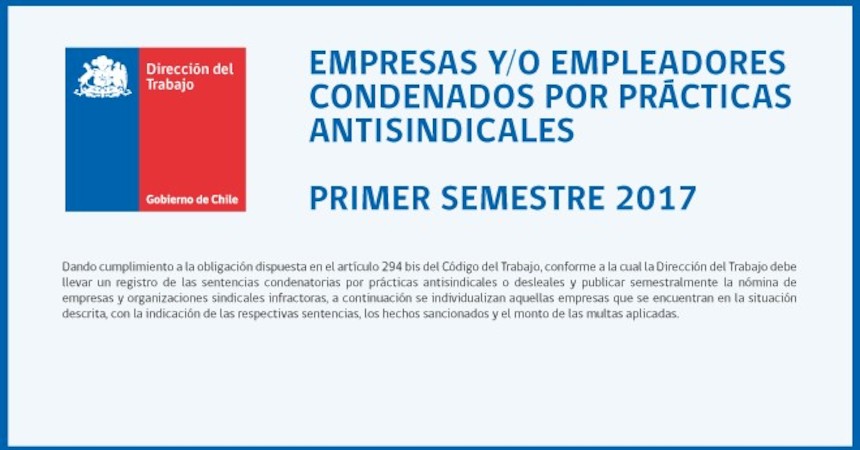 Dirección del Trabajo

Gobierno de Chile

EMPRESAS Y/O EMPLEADORES CONDENADOS POR PRÁCTICAS ANTISINDICALES

PRIMER SEMESTRE 2017

Dando cumplimiento a la obligación dispuesta en el artículo 294 bis del Código del Trabajo, conforme a la cual la Dirección del Trabajo debe llevar un registro de las sentencias condenatorias por prácticas antisindicales o desleales y publicar semestralmente la nómina de empresas y organizaciones sindicales infractoras, a continuación se individualizan aquellas empresas que se encuentran en la situación descrita, con la indicación de las respectivas sentencias, los hechos sancionados y el monto de las multas aplicadas.